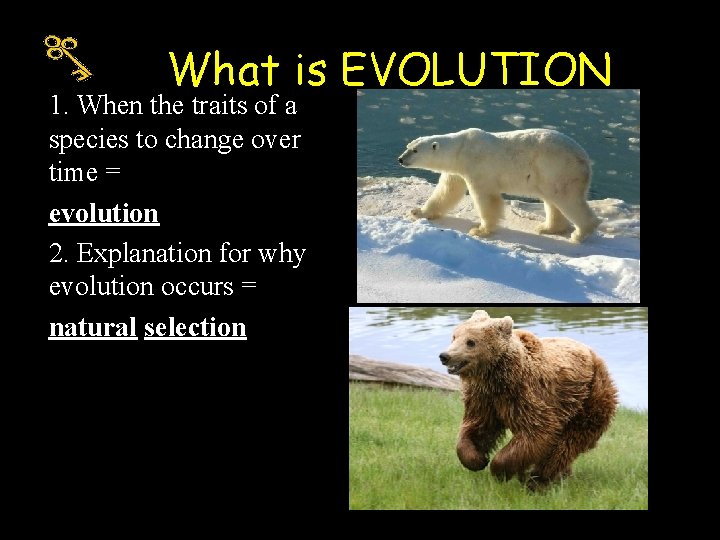 What is EVOLUTION

1. When the traits of a species to change over time =

evolution

2. Explanation for why evolution occurs =

natural selection